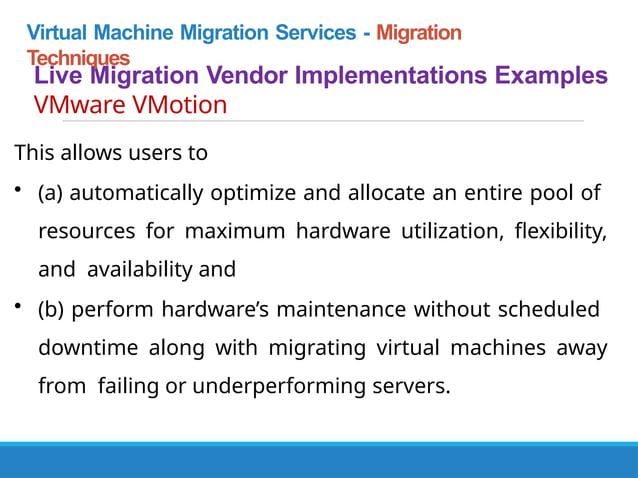 Virtual Machine Migration Services - Migration Techniques
Live Migration Vendor Implementations Examples
VMware VMotion

This allows users to

• (a) automatically optimize and allocate an entire pool of resources for maximum hardware utilization, flexibility, and availability and

• (b) perform hardware's maintenance without scheduled downtime along with migrating virtual machines away from failing or underperforming servers.